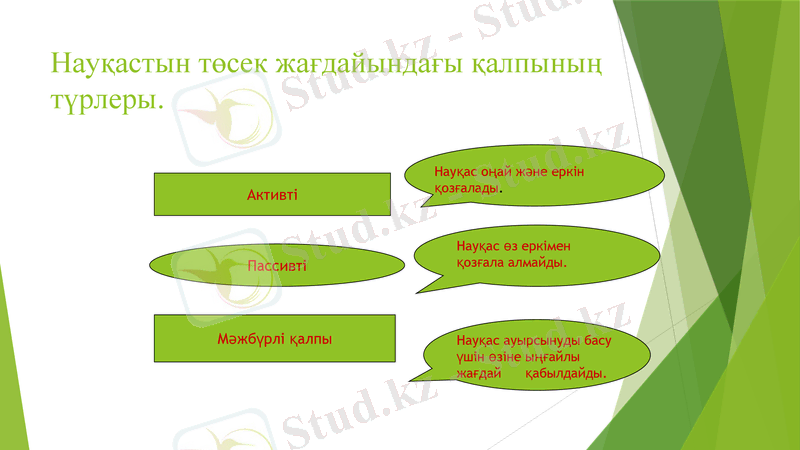 Науқастын төсек жағдайындағы қалпының түрлеры.

Активті

Науқас оңай және еркін қозғалады.

Пассивті

Науқас өз еркімен қозғала алмайды.

Мәжбүрлі қалпы

Науқас ауырсынуды басу үшін өзіне ыңғайлы жағдай қабылдайды.

Stud.kz - Stud.kz
Stud.kz - Stud.kz
Stud.kz - Stud.kz
Stud.kz